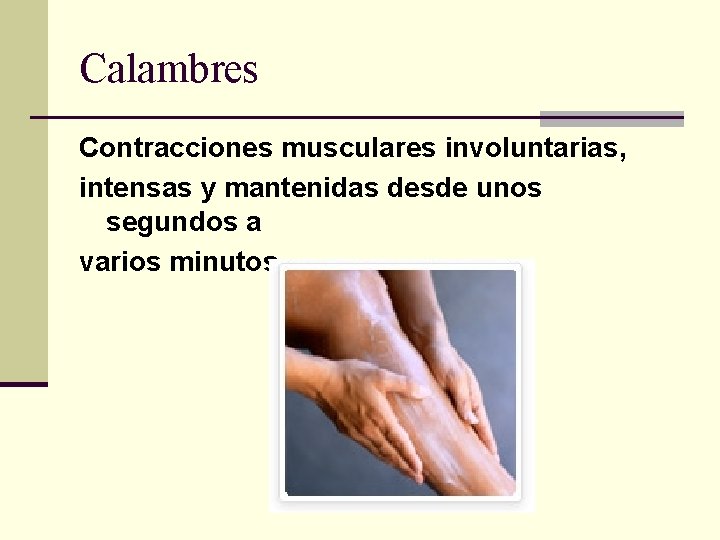 Calambres

Contracciones musculares involuntarias, intensas y mantenidas desde unos segundos a varios minutos